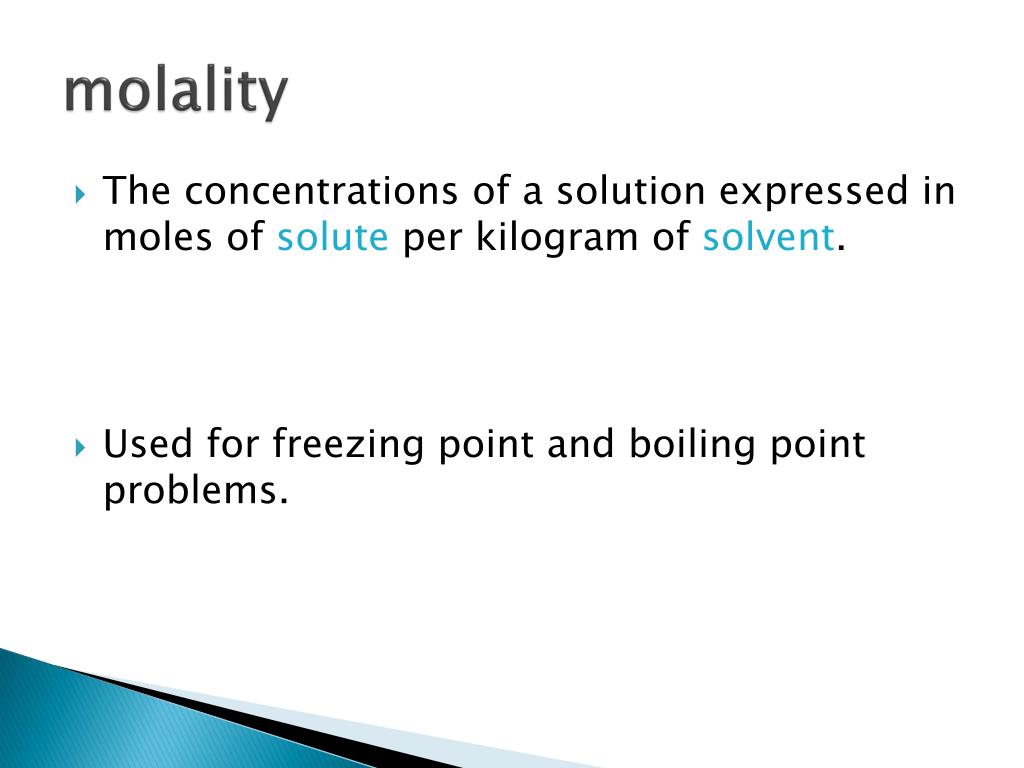 molality

The concentrations of a solution expressed in moles of solute per kilogram of solvent.

Used for freezing point and boiling point problems.